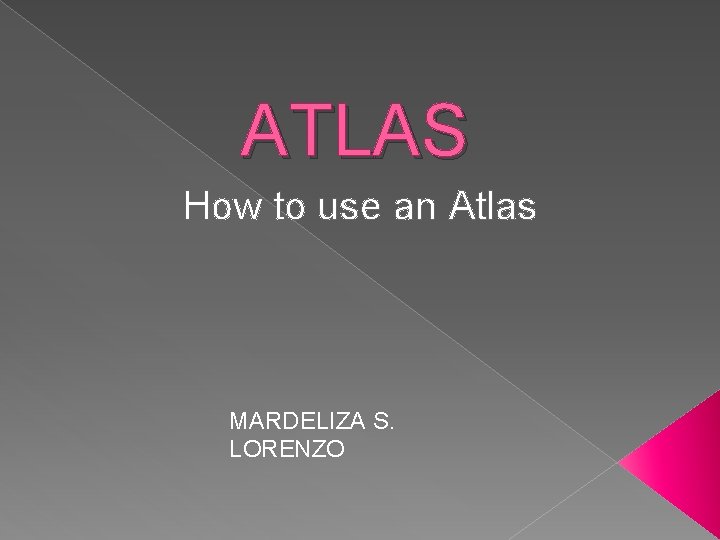 ATLAS

How to use an Atlas

MARDELIZA S. LORENZO